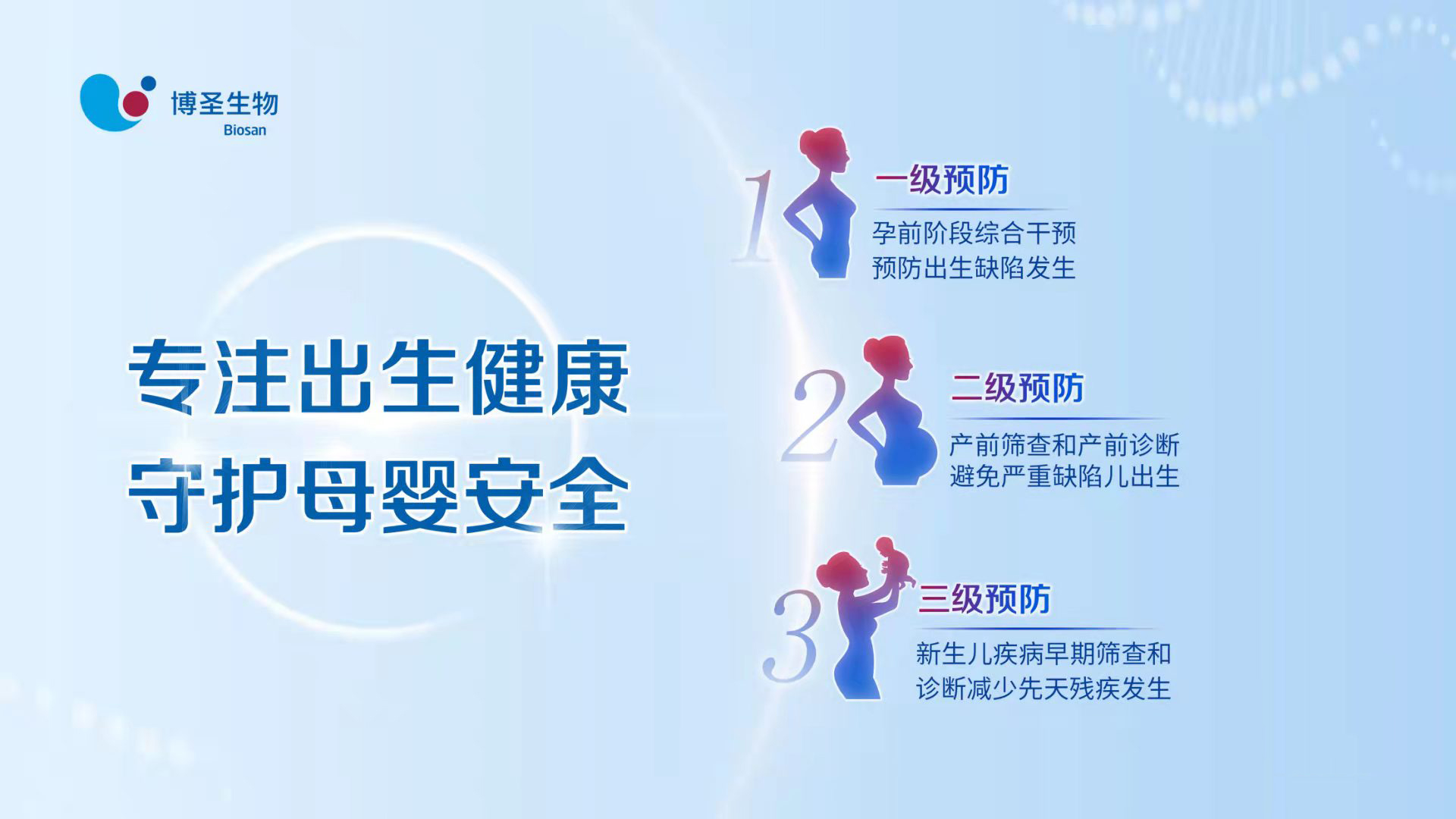 博圣生物
Biosan

专注出生健康
守护母婴安全

1 一级预防
孕前阶段综合干预
预防出生缺陷发生

2 二级预防
产前筛查和产前诊断
避免严重缺陷儿出生

3 三级预防
新生儿疾病早期筛查和
诊断减少先天残疾发生